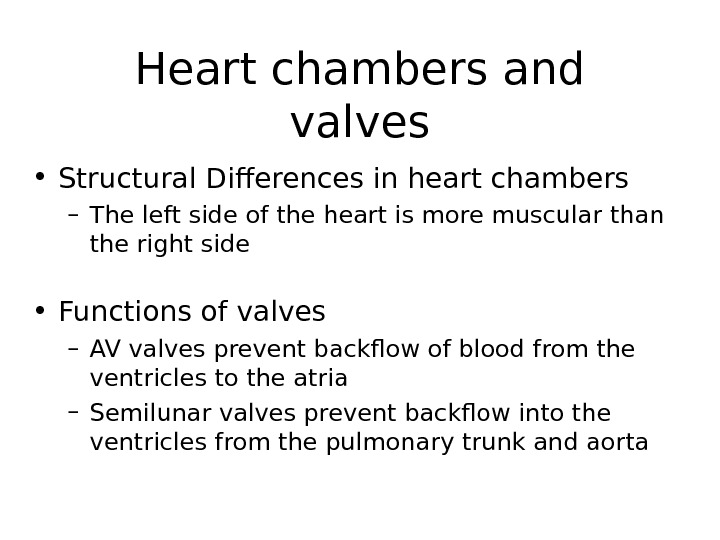 Heart chambers and valves

• Structural Differences in heart chambers
  – The left side of the heart is more muscular than the right side

• Functions of valves
  – AV valves prevent backflow of blood from the ventricles to the atria
  – Semilunar valves prevent backflow into the ventricles from the pulmonary trunk and aorta